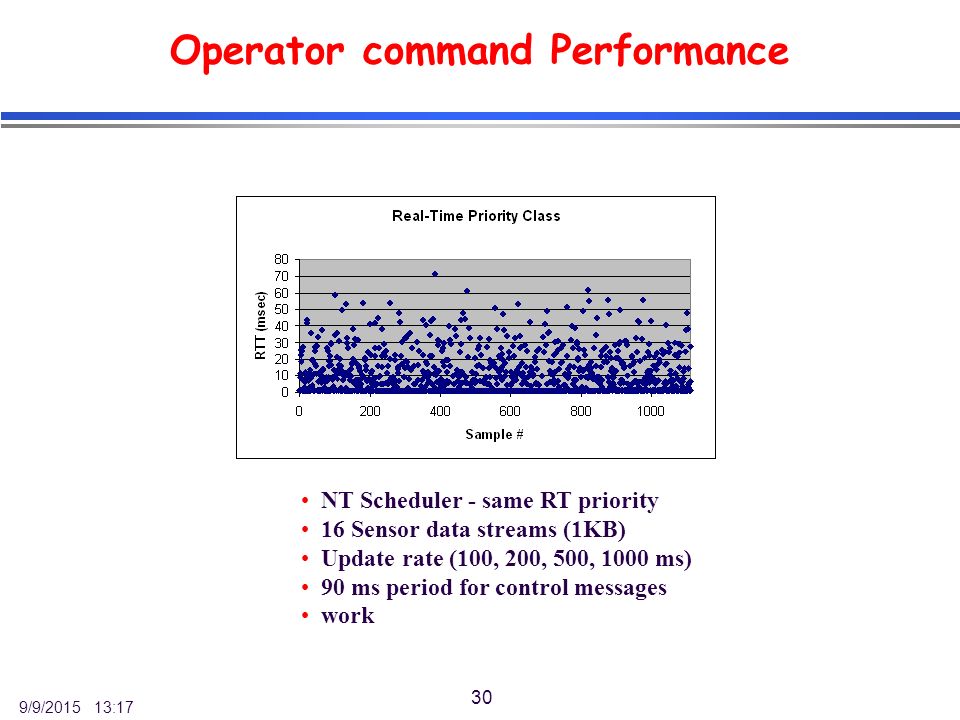 Operator command Performance

Real-Time Priority Class

RTT (msec)

80
70
60
50
40
30
20
10
0

0 200 400 600 800 1000

Sample #

• NT Scheduler - same RT priority
• 16 Sensor data streams (1KB)
• Update rate (100, 200, 500, 1000 ms)
• 90 ms period for control messages
• work

9/9/2015 13:17

30